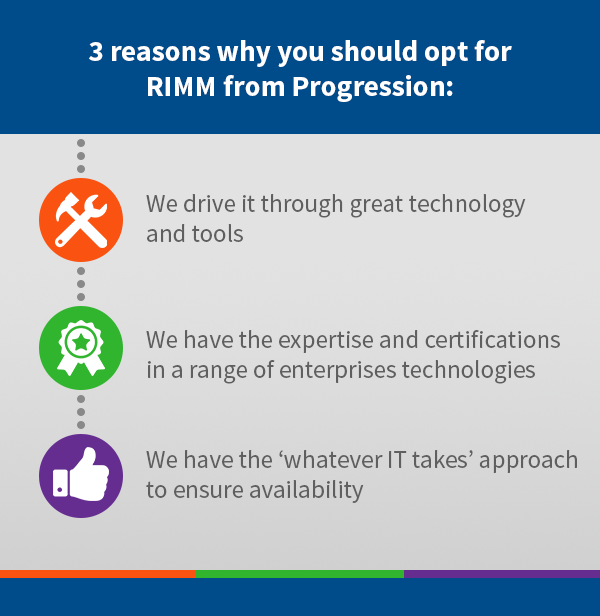 3 reasons why you should opt for RIMM from Progression:

We drive it through great technology and tools

We have the expertise and certifications in a range of enterprises technologies

We have the ‘whatever IT takes’ approach to ensure availability